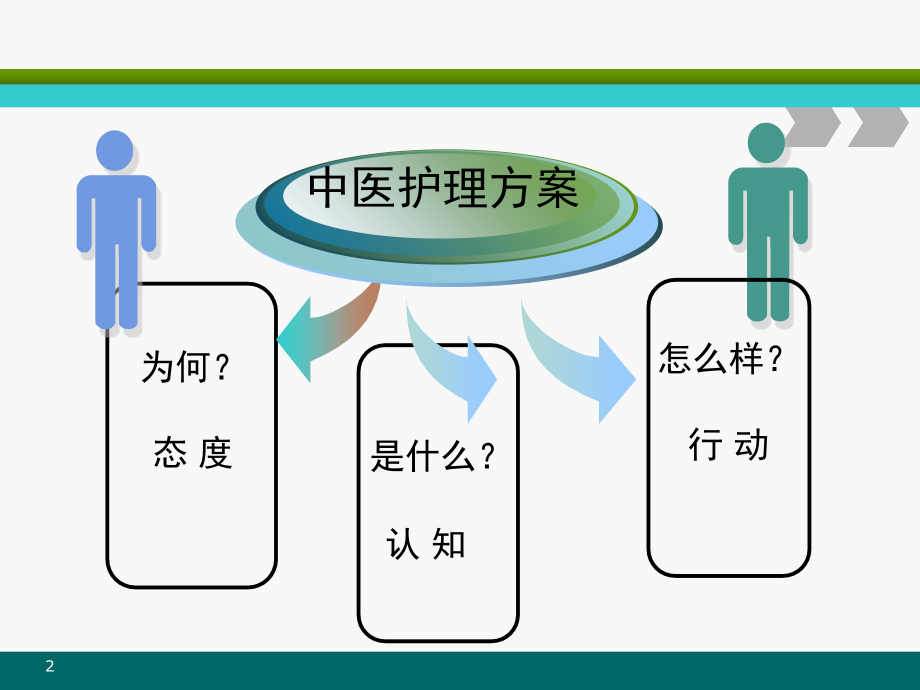 中医护理方案

为何？

态 度

是什么？

认 知

怎么样？

行 动

2